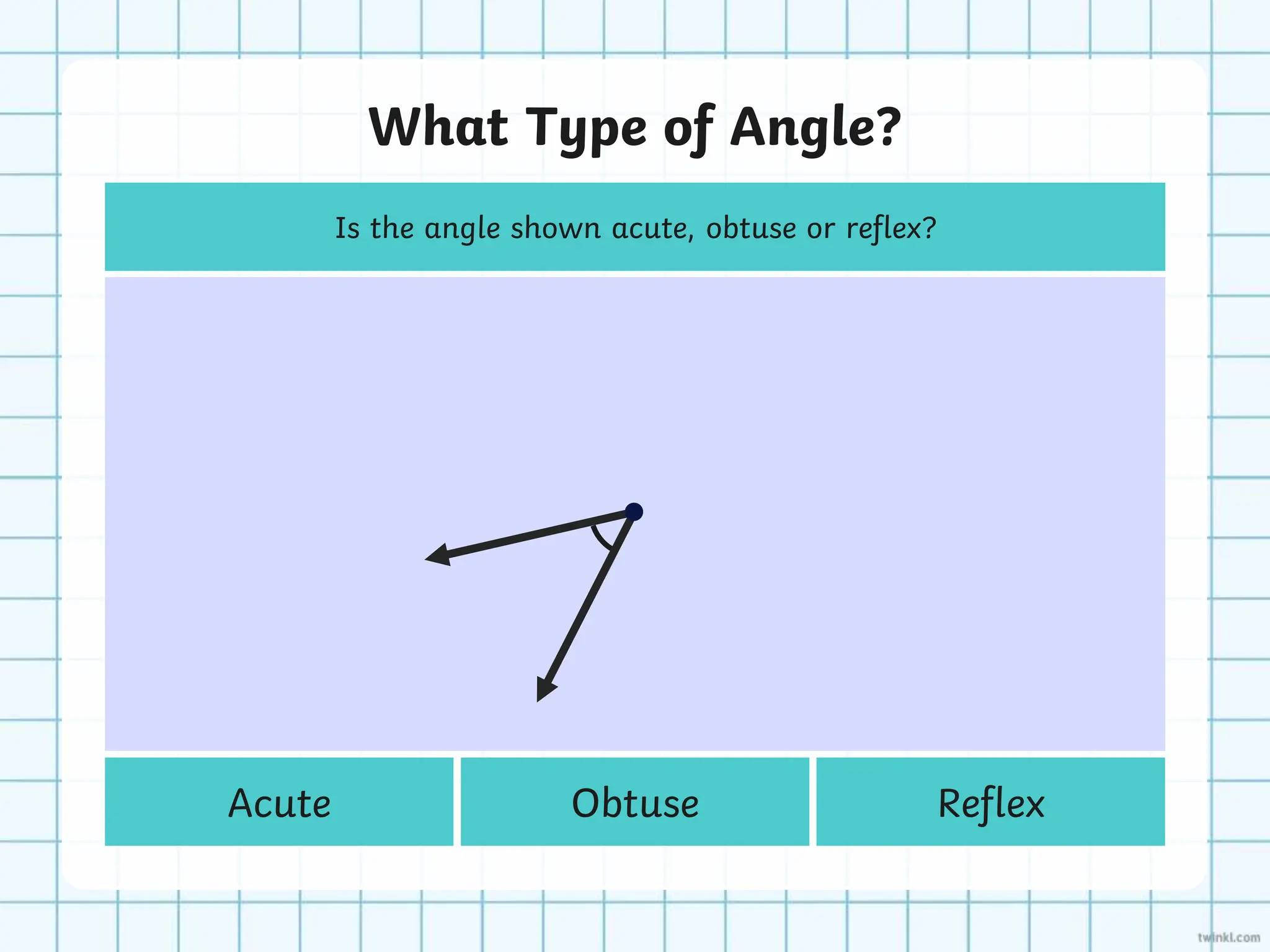 What Type of Angle?

Is the angle shown acute, obtuse or reflex?

Acute

Obtuse

Reflex

twinkl.com